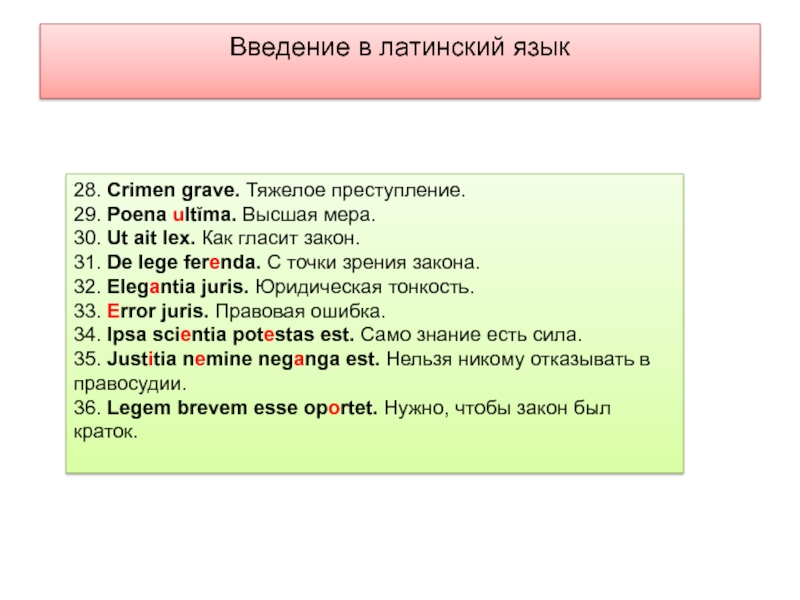 Введение в латинский язык

28. Crimen grave. Тяжелое преступление.
29. Poena ultĭma. Высшая мера.
30. Ut ait lex. Как гласит закон.
31. De lege ferenda. С точки зрения закона.
32. Elegantia juris. Юридическая тонкость.
33. Error juris. Правовая ошибка.
34. Ipsa scientia potestas est. Само знание есть сила.
35. Justitia nemine neganga est. Нельзя никому отказывать в правосудии.
36. Legem brevem esse oportet. Нужно, чтобы закон был краток.